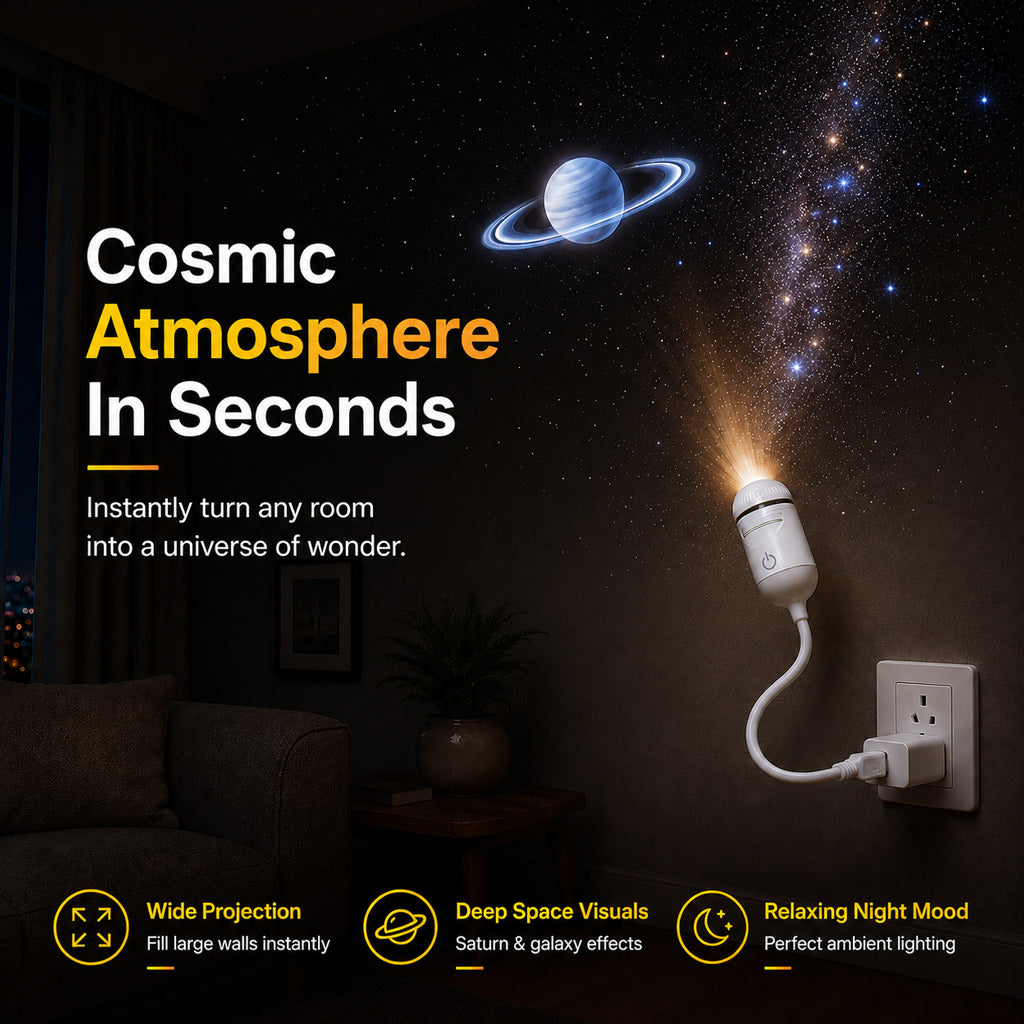 Cosmic Atmosphere In Seconds

Instantly turn any room into a universe of wonder.

Wide Projection
Fill large walls instantly

Deep Space Visuals
Saturn & galaxy effects

Relaxing Night Mood
Perfect ambient lighting